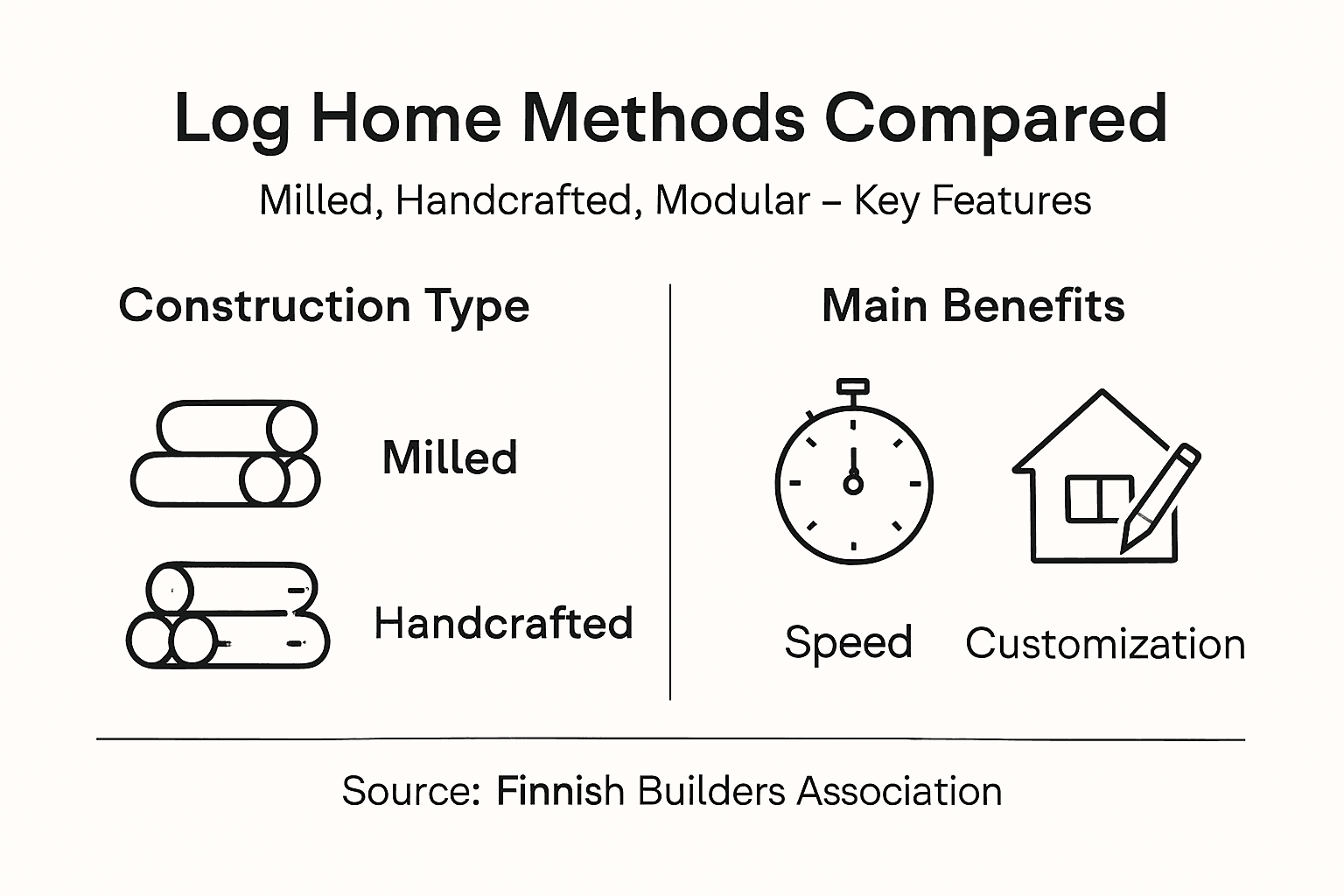 Log Home Methods Compared

Milled, Handcrafted, Modular – Key Features

Construction Type

Milled

Handcrafted

Main Benefits

Speed

Customization

Source: Finnish Builders Association